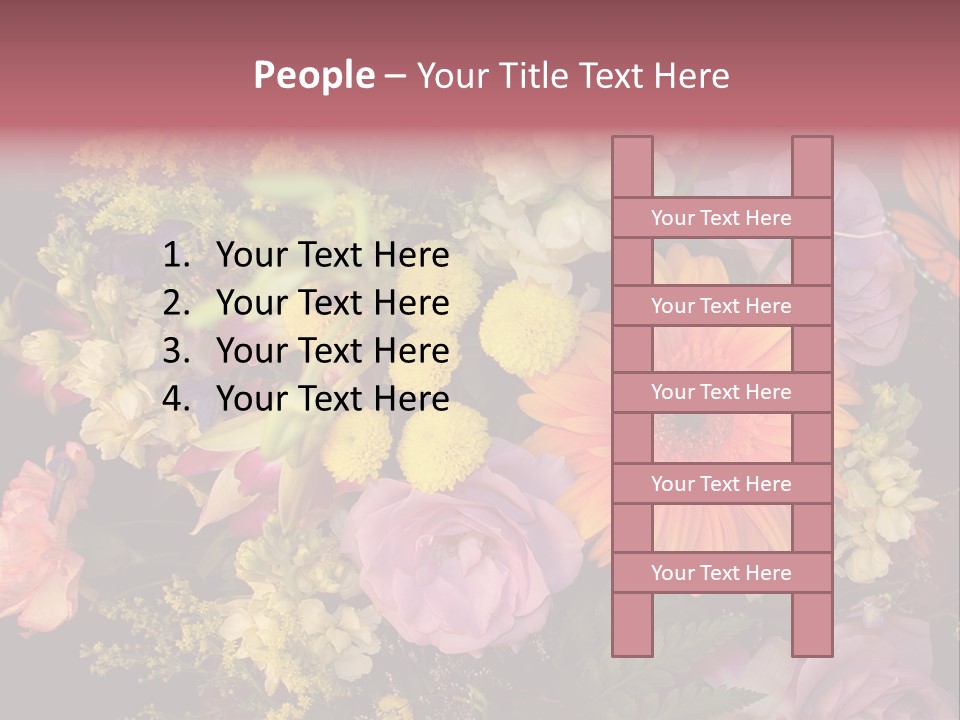 People – Your Title Text Here

1. Your Text Here
2. Your Text Here
3. Your Text Here
4. Your Text Here

Your Text Here

Your Text Here

Your Text Here

Your Text Here

Your Text Here